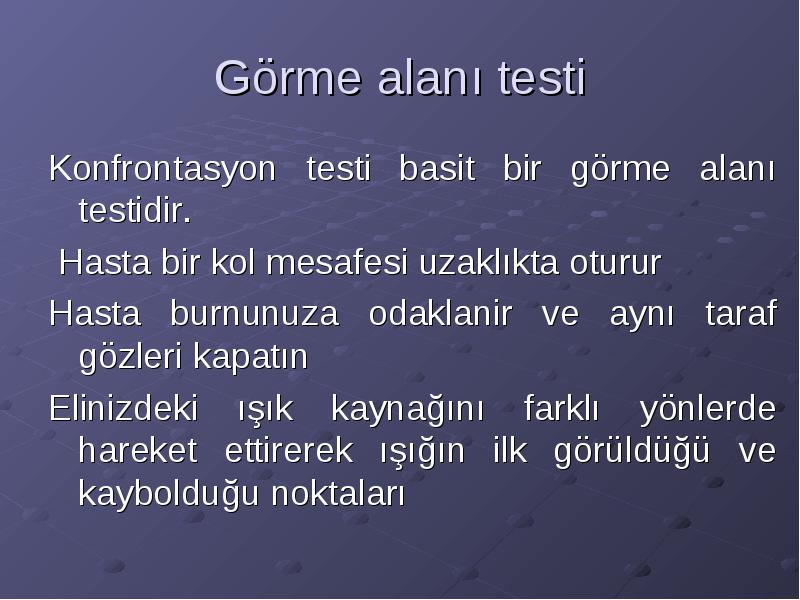 Görme alanı testi

Konfrontasyon testi basit bir görme alanı testidir.

Hasta bir kol mesafesi uzaklıkta oturur

Hasta burnunuza odaklanir ve aynı taraf gözleri kapatın

Elinizdeki ışık kaynağını farklı yönlerde hareket ettirerek ışığın ilk görüldüğü ve kaybolduğu noktaları